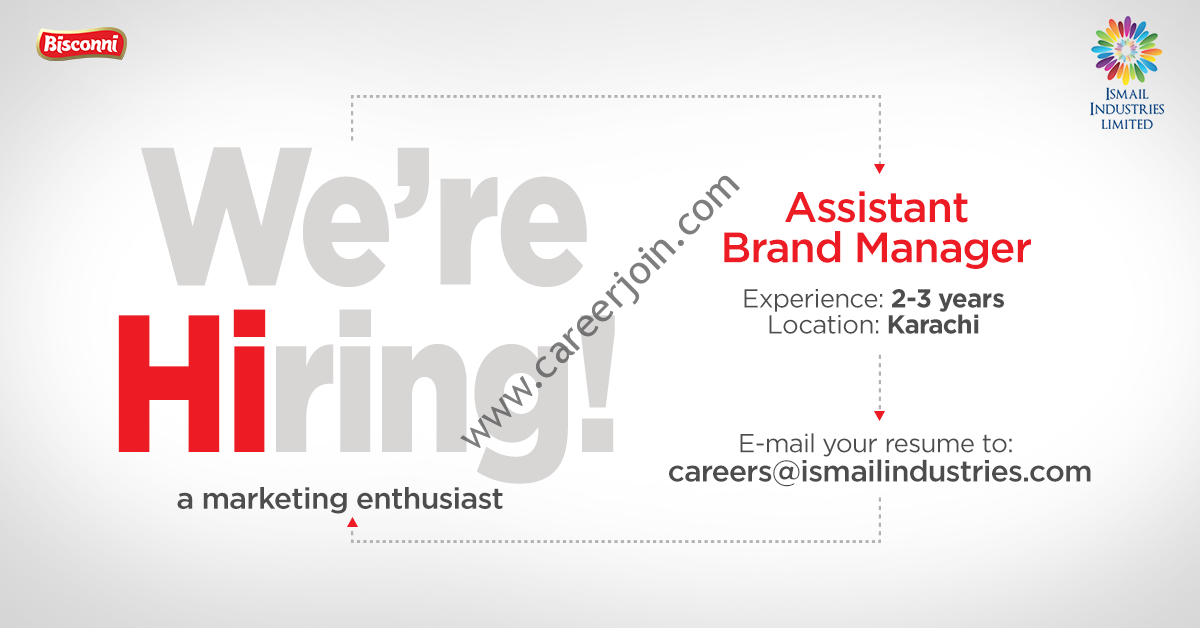 Bisconni

ISMAIL INDUSTRIES LIMITED

We're Hiring!

a marketing enthusiast

www.careerjoin.com

Assistant Brand Manager

Experience: 2-3 years
Location: Karachi

E-mail your resume to:
careers@ismailindustries.com